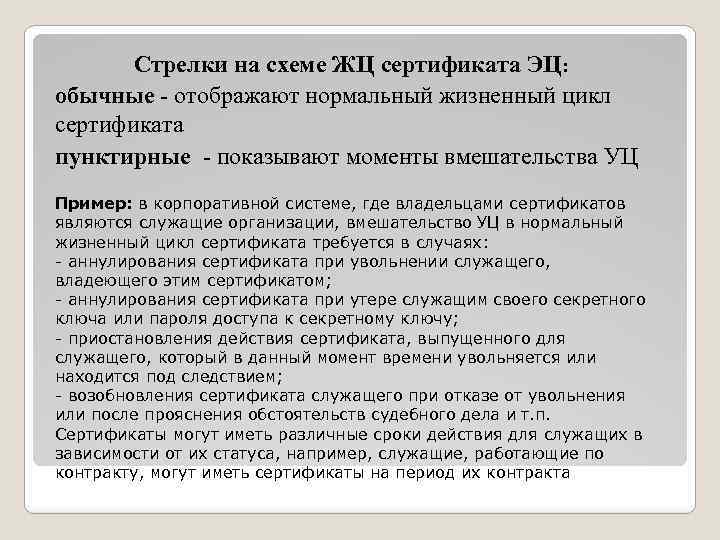 Стрелки на схеме ЖЦ сертификата ЭЦ:

обычные - отображают нормальный жизненный цикл сертификата

пунктирные - показывают моменты вмешательства УЦ

Пример: в корпоративной системе, где владельцами сертификатов являются служащие организации, вмешательство УЦ в нормальный жизненный цикл сертификата требуется в случаях:
- аннулирования сертификата при увольнении служащего, владеющего этим сертификатом;
- аннулирования сертификата при утере служащим своего секретного ключа или пароля доступа к секретному ключу;
- приостановления действия сертификата, выпущенного для служащего, который в данный момент времени увольняется или находится под следствием;
- возобновления сертификата служащего при отказе от увольнения или после прояснения обстоятельств судебного дела и т.п.
Сертификаты могут иметь различные сроки действия для служащих в зависимости от их статуса, например, служащие, работающие по контракту, могут иметь сертификаты на период их контракта